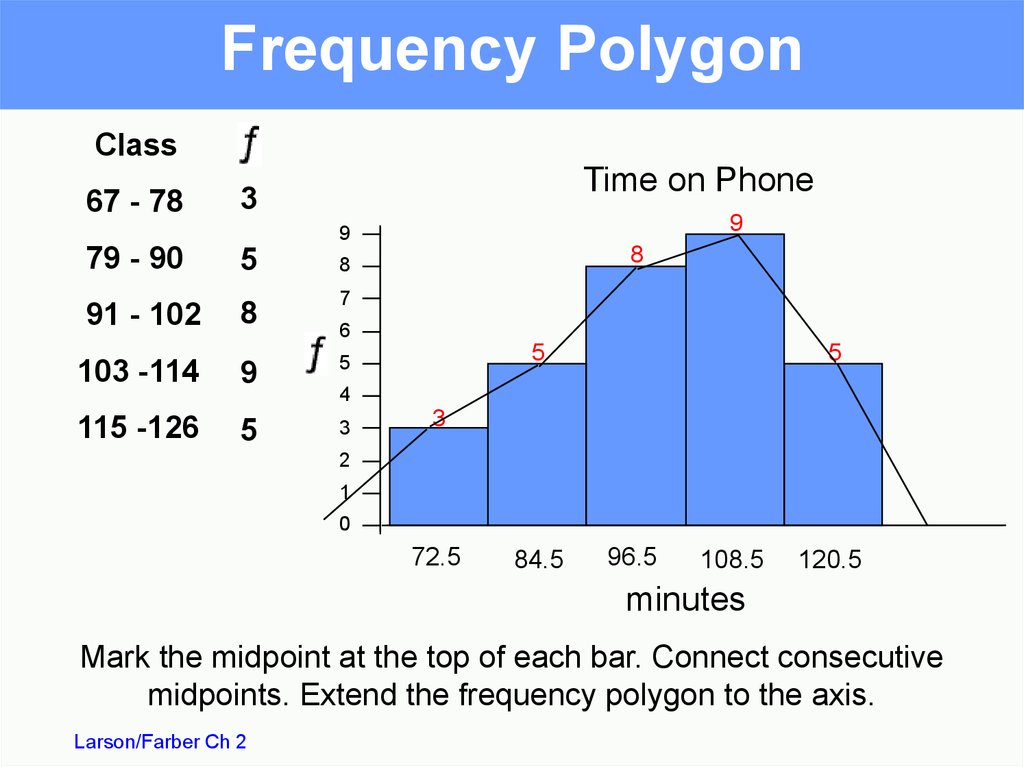 Frequency Polygon

| Class | $f$ |
|---|---|
| 67 - 78 | 3 |
| 79 - 90 | 5 |
| 91 - 102 | 8 |
| 103 -114 | 9 |
| 115 -126 | 5 |

Time on Phone

$f$

9
8
7
6
5
4
3
2
1
0

3
5
8
9
5

72.5
84.5
96.5
108.5
120.5

minutes

Mark the midpoint at the top of each bar. Connect consecutive midpoints. Extend the frequency polygon to the axis.

Larson/Farber Ch 2